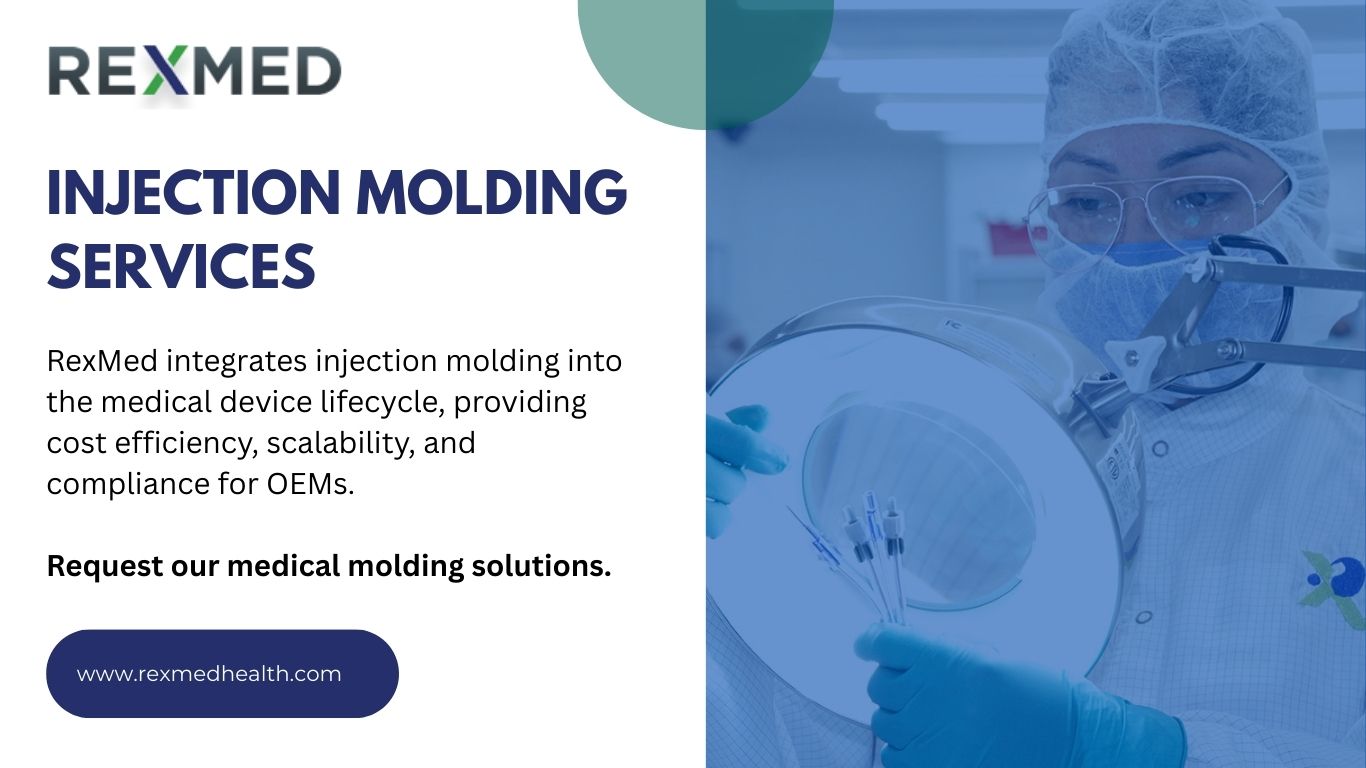 REXMED

INJECTION MOLDING SERVICES

RexMed integrates injection molding into the medical device lifecycle, providing cost efficiency, scalability, and compliance for OEMs.

Request our medical molding solutions.

www.rexmedhealth.com